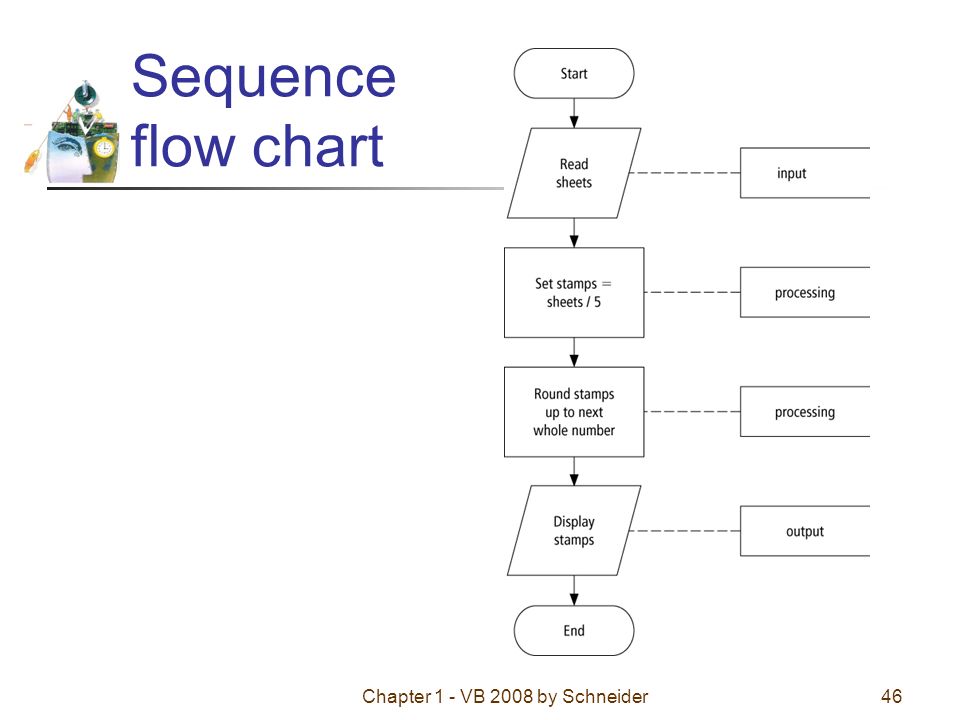 Sequence flow chart

Start

Read sheets

input

Set stamps = sheets / 5

processing

Round stamps up to next whole number

processing

Display stamps

output

End

Chapter 1 - VB 2008 by Schneider

46